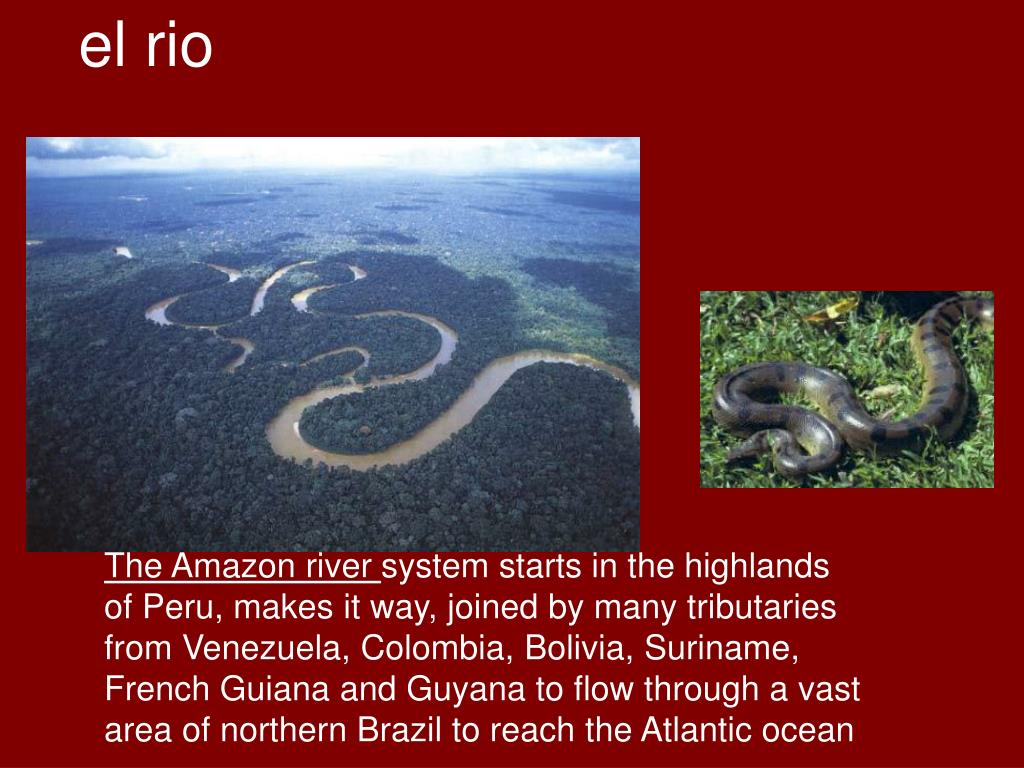 el rio

The Amazon river system starts in the highlands of Peru, makes it way, joined by many tributaries from Venezuela, Colombia, Bolivia, Suriname, French Guiana and Guyana to flow through a vast area of northern Brazil to reach the Atlantic ocean